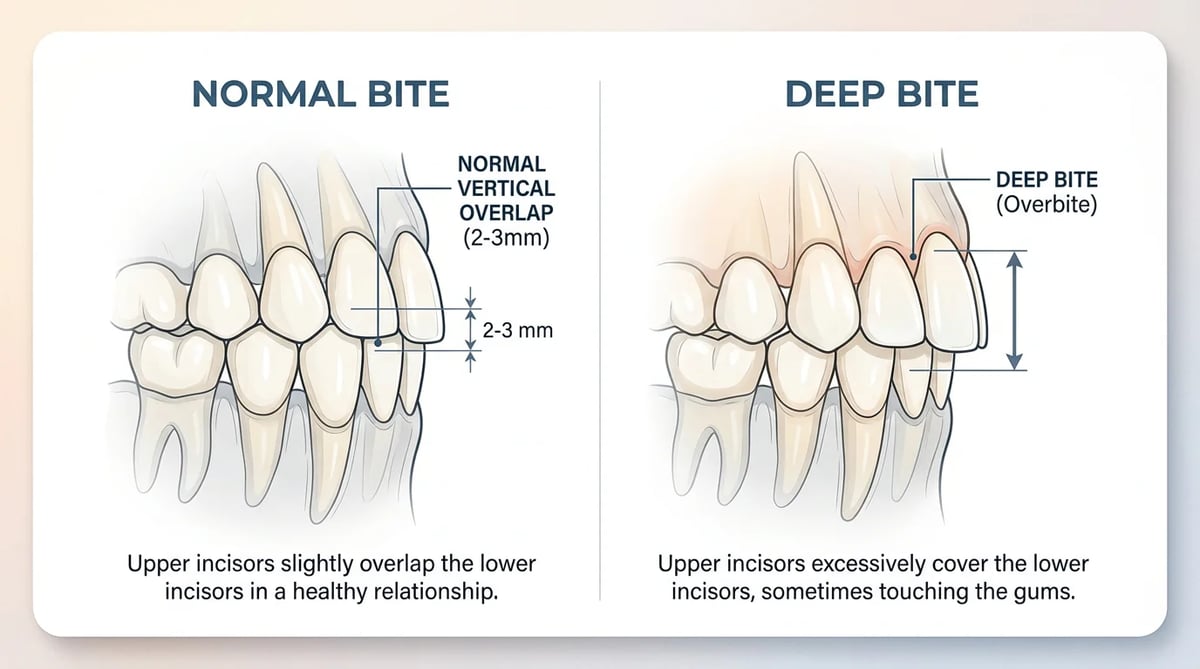 NORMAL BITE

NORMAL VERTICAL OVERLAP (2-3mm)

2-3 mm

Upper incisors slightly overlap the lower incisors in a healthy relationship.

DEEP BITE

DEEP BITE (Overbite)

Upper incisors excessively cover the lower incisors, sometimes touching the gums.